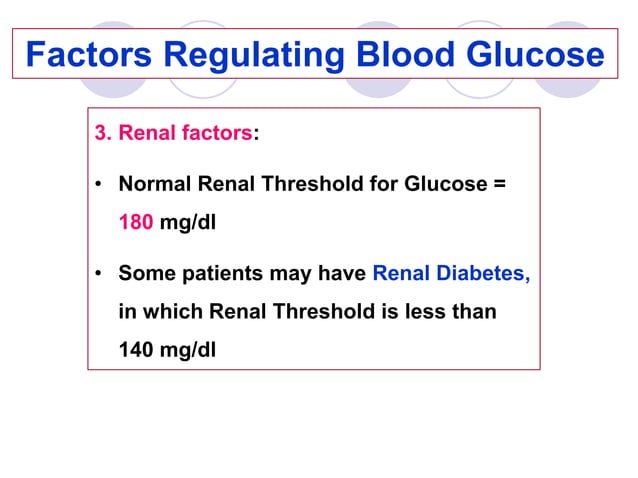 Factors Regulating Blood Glucose

3. Renal factors:

• Normal Renal Threshold for Glucose = 180 mg/dl

• Some patients may have Renal Diabetes, in which Renal Threshold is less than 140 mg/dl